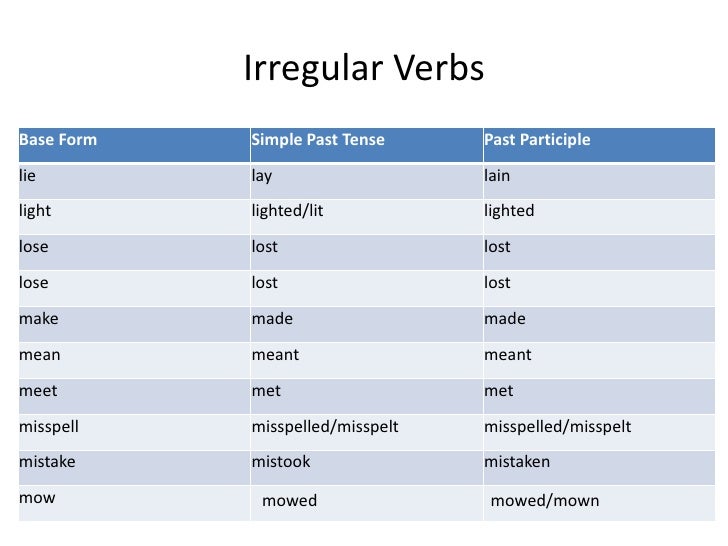 Irregular Verbs

| Base Form | Simple Past Tense | Past Participle |
|---|---|---|
| lie | lay | lain |
| light | lighted/lit | lighted |
| lose | lost | lost |
| lose | lost | lost |
| make | made | made |
| mean | meant | meant |
| meet | met | met |
| misspell | misspelled/misspelt | misspelled/misspelt |
| mistake | mistook | mistaken |
| mow | mowed | mowed/mown |